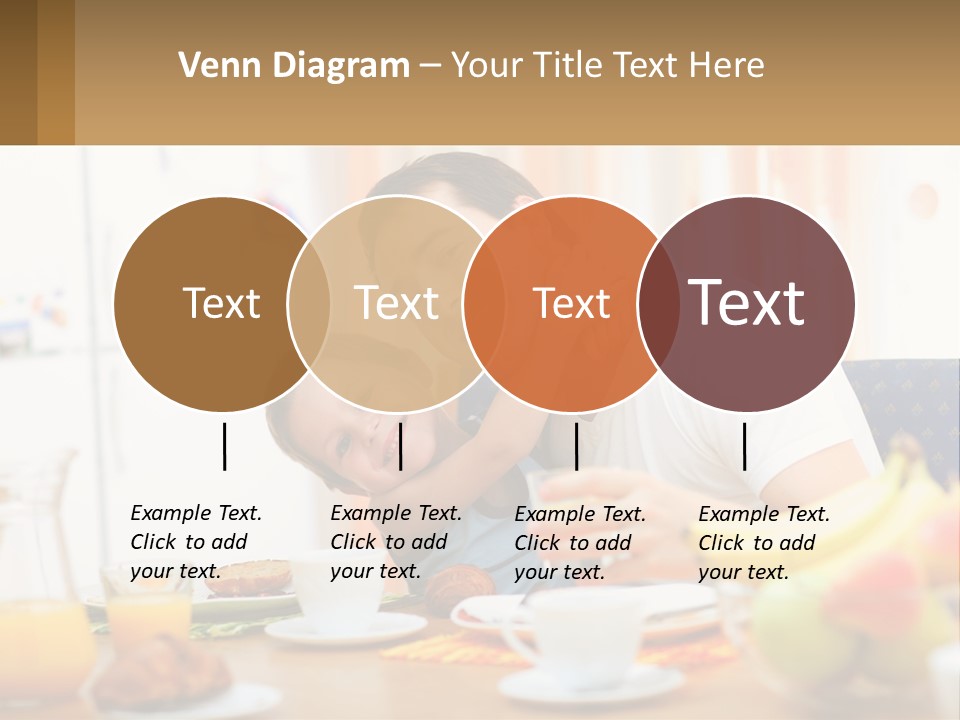 Venn Diagram – Your Title Text Here

Text

Text

Text

Text

Example Text. Click to add your text.

Example Text. Click to add your text.

Example Text. Click to add your text.

Example Text. Click to add your text.